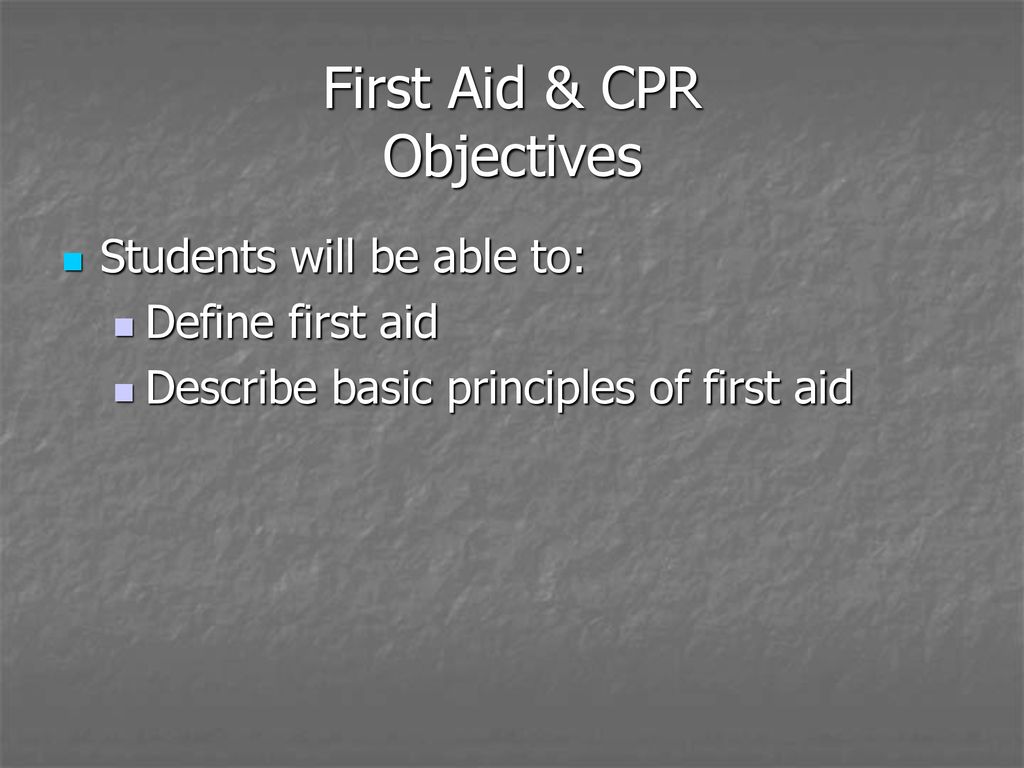 First Aid & CPR
Objectives

Students will be able to:
Define first aid
Describe basic principles of first aid